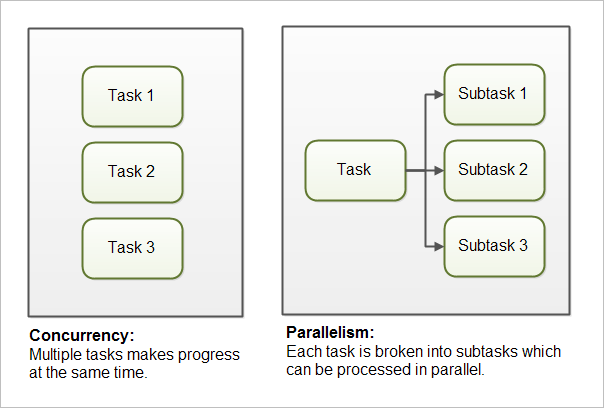 Task 1

Task 2

Task 3

Concurrency:
Multiple tasks makes progress at the same time.

Task

Subtask 1

Subtask 2

Subtask 3

Parallelism:
Each task is broken into subtasks which can be processed in parallel.